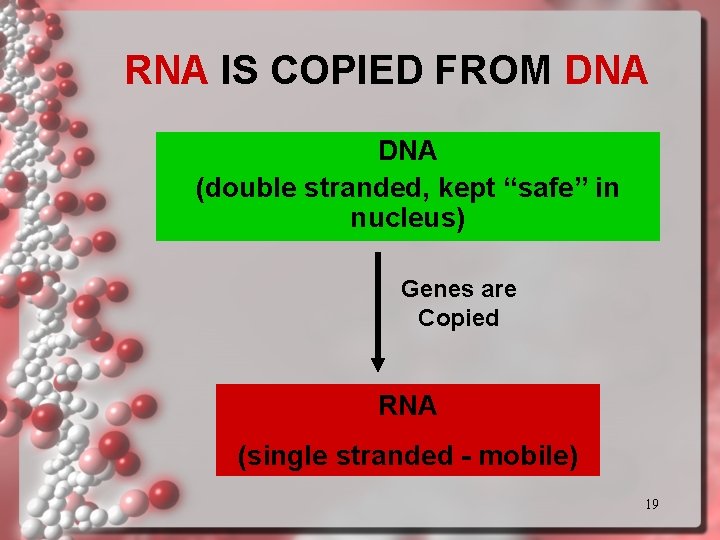 RNA IS COPIED FROM DNA

DNA
(double stranded, kept “safe” in nucleus)

Genes are Copied

RNA

(single stranded - mobile)

19